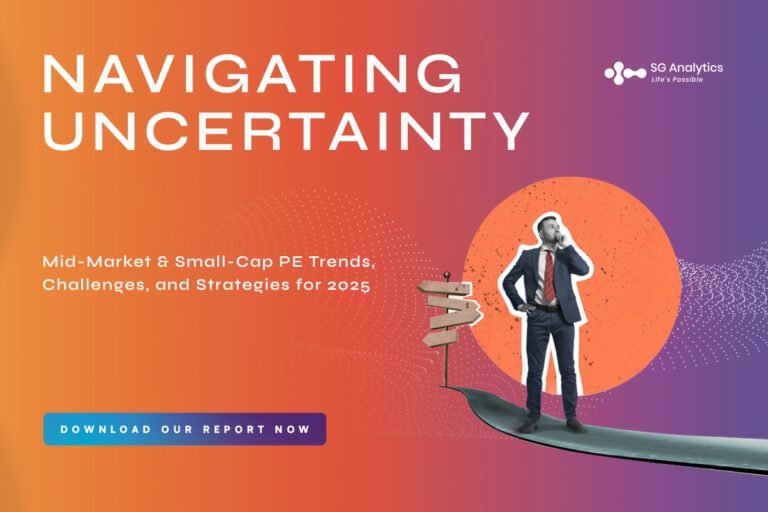 NAVIGATING UNCERTAINTY

SG Analytics
Life's Possible

Mid-Market & Small-Cap PE Trends, Challenges, and Strategies for 2025

DOWNLOAD OUR REPORT NOW